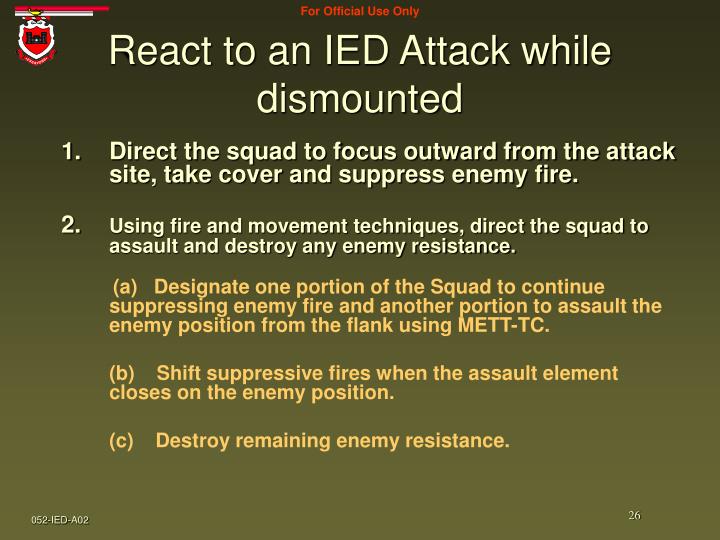 For Official Use Only

React to an IED Attack while dismounted

1. Direct the squad to focus outward from the attack site, take cover and suppress enemy fire.

2. Using fire and movement techniques, direct the squad to assault and destroy any enemy resistance.

(a) Designate one portion of the Squad to continue suppressing enemy fire and another portion to assault the enemy position from the flank using METT-TC.

(b) Shift suppressive fires when the assault element closes on the enemy position.

(c) Destroy remaining enemy resistance.

052-IED-A02

26